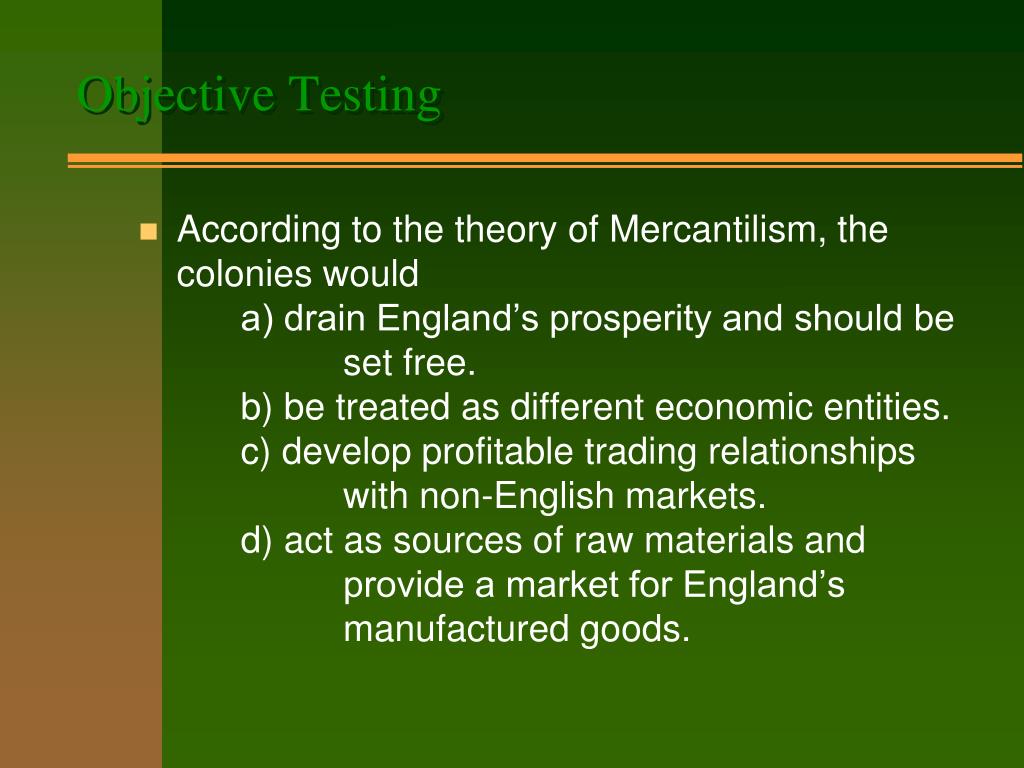 Objective Testing

According to the theory of Mercantilism, the colonies would

a) drain England’s prosperity and should be set free.

b) be treated as different economic entities.

c) develop profitable trading relationships with non-English markets.

d) act as sources of raw materials and provide a market for England’s manufactured goods.